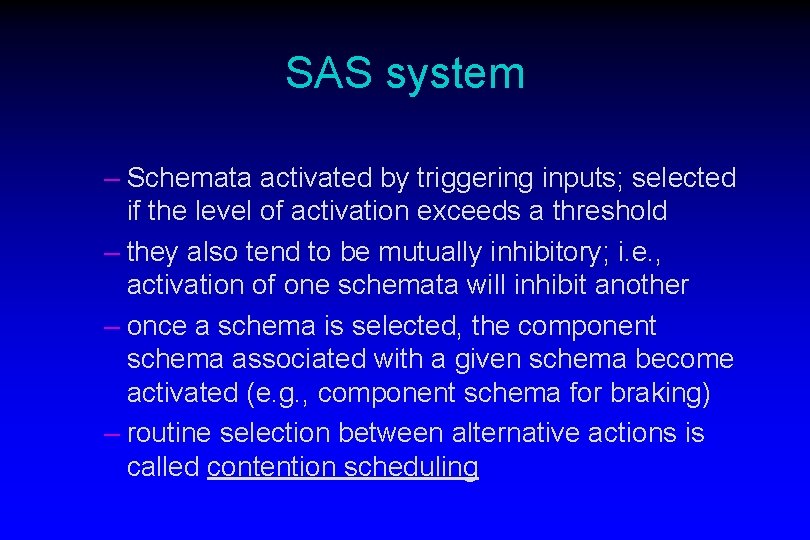 SAS system

– Schemata activated by triggering inputs; selected if the level of activation exceeds a threshold

– they also tend to be mutually inhibitory; i.e., activation of one schemata will inhibit another

– once a schema is selected, the component schema associated with a given schema become activated (e.g., component schema for braking)

– routine selection between alternative actions is called contention scheduling